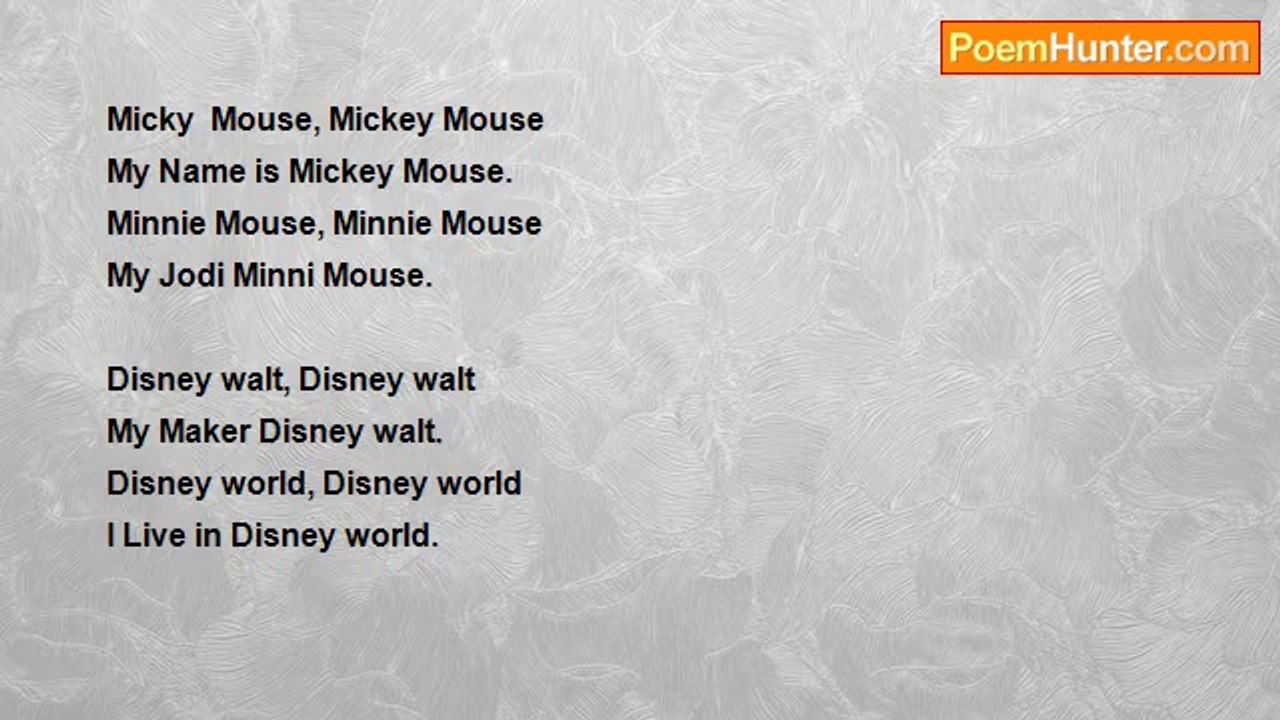 PoemHunter.com

Micky Mouse, Mickey Mouse
My Name is Mickey Mouse.
Minnie Mouse, Minnie Mouse
My Jodi Minni Mouse.

Disney walt, Disney walt
My Maker Disney walt.
Disney world, Disney world
I Live in Disney world.